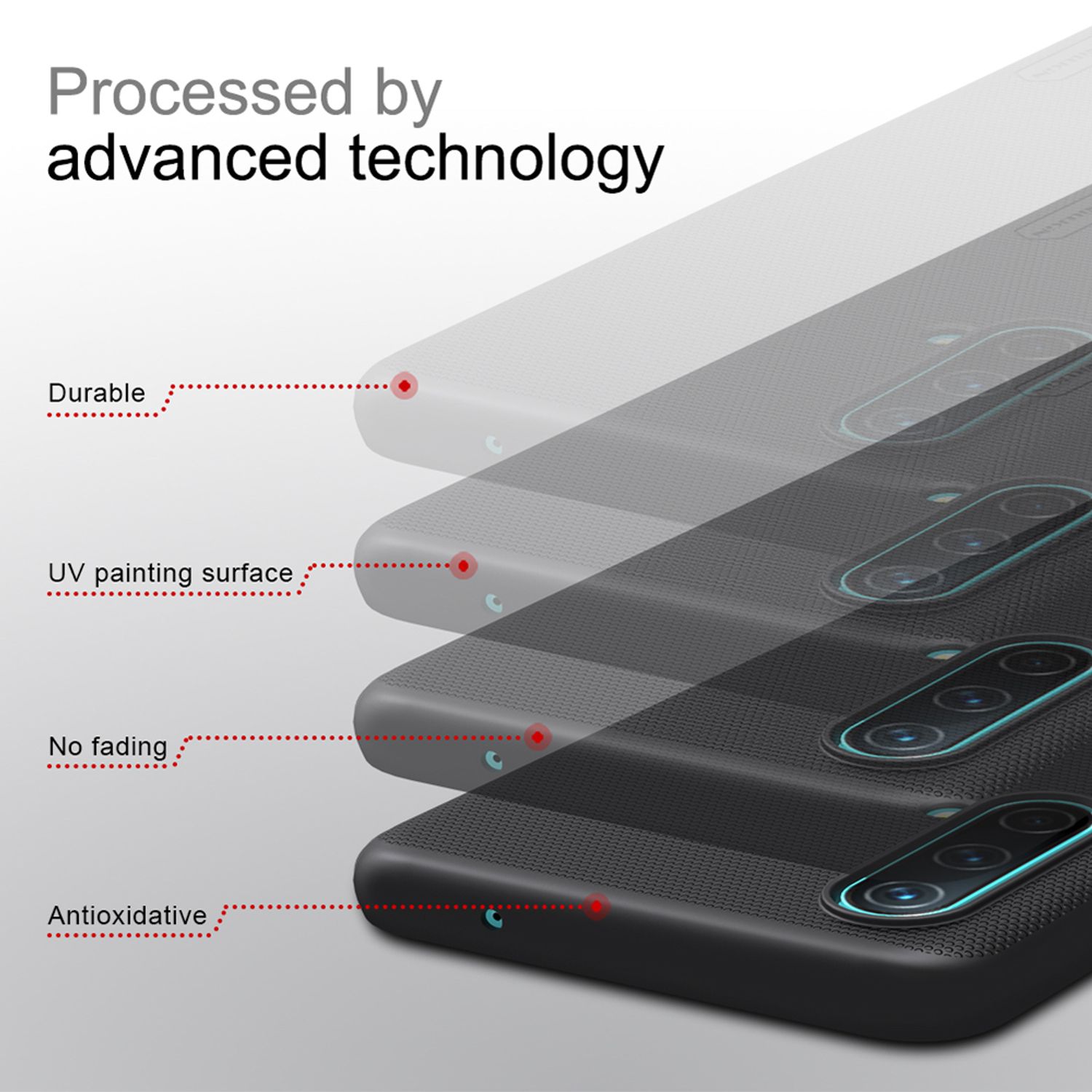 Processed by
advanced technology

Durable

UV painting surface

No fading

Antioxidative